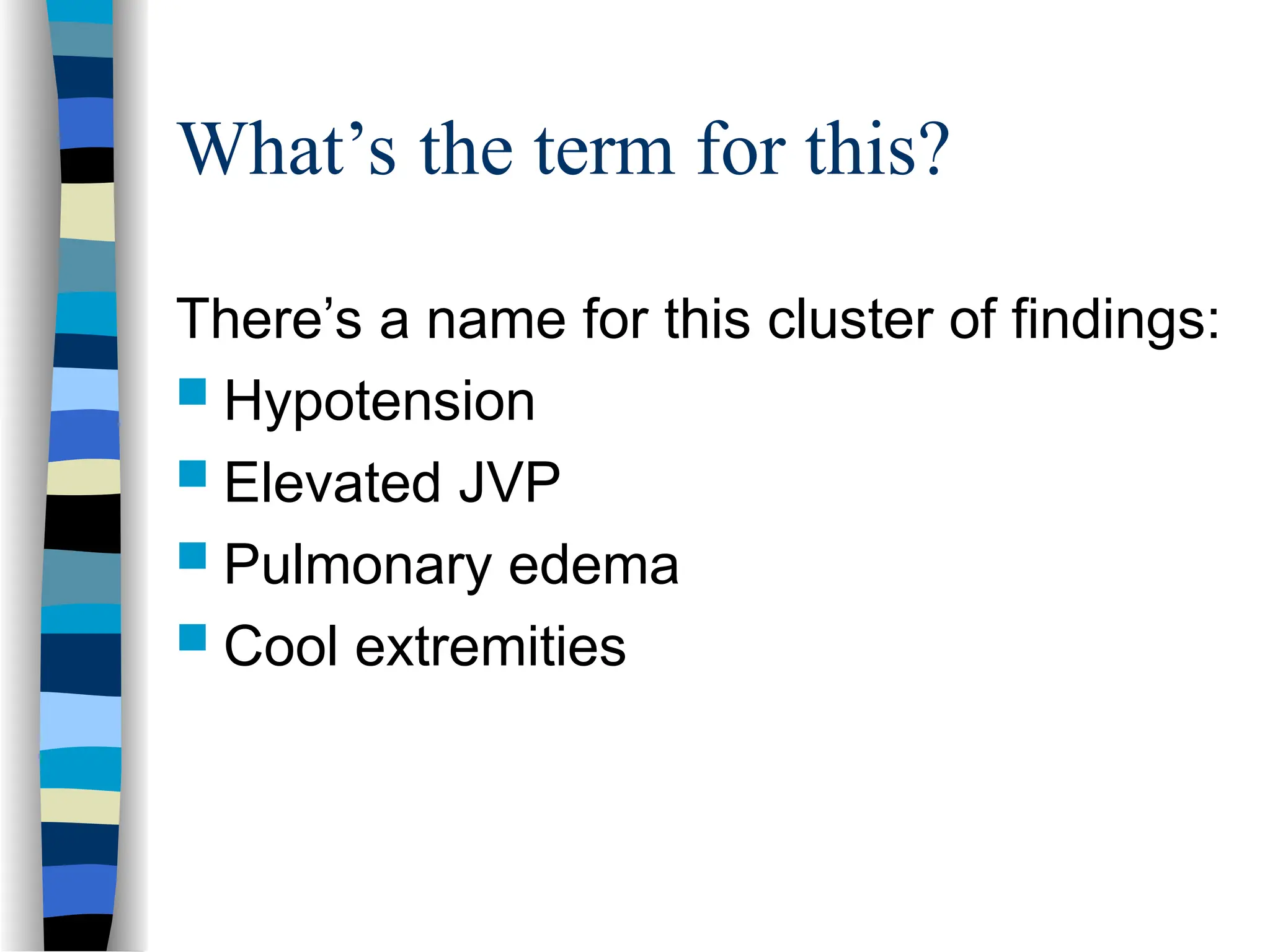 What’s the term for this?

There’s a name for this cluster of findings:

- Hypotension
- Elevated JVP
- Pulmonary edema
- Cool extremities